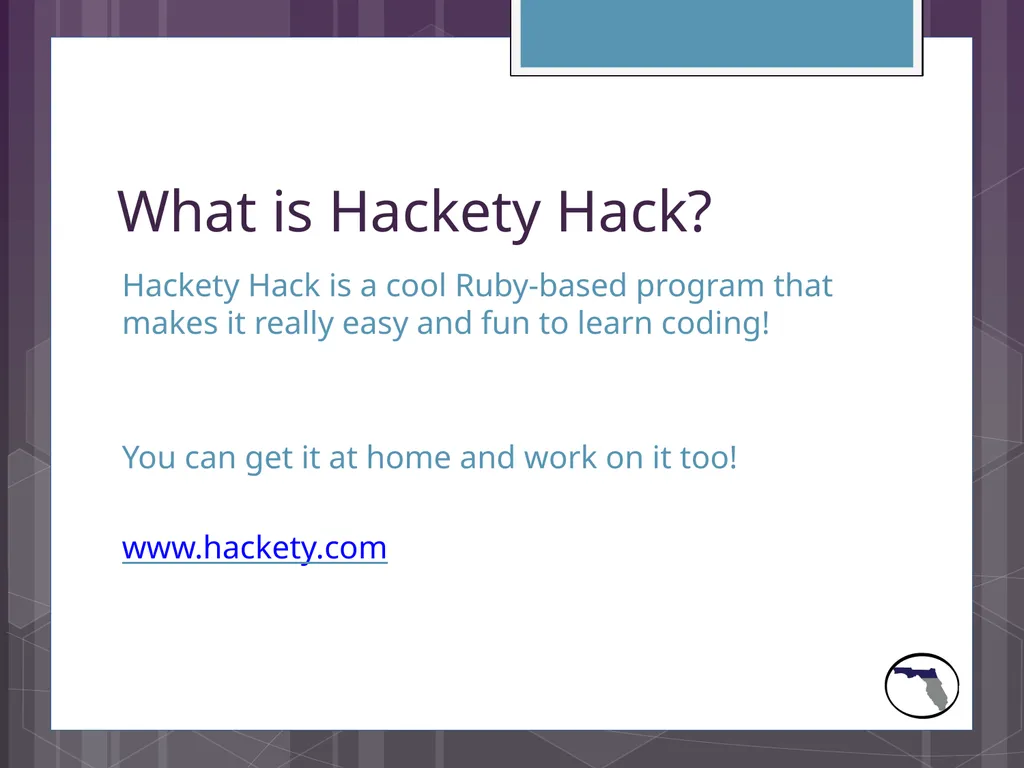 What is Hackety Hack?

Hackety Hack is a cool Ruby-based program that makes it really easy and fun to learn coding!

You can get it at home and work on it too!

www.hackety.com